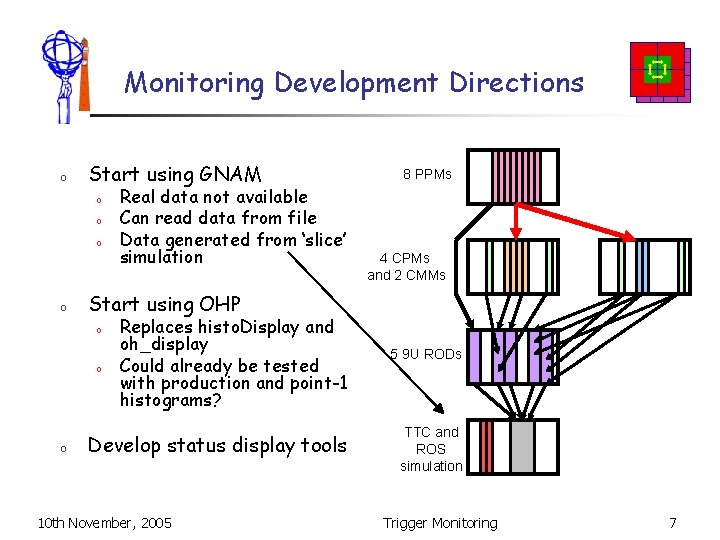 Monitoring Development Directions

o Start using GNAM
o Real data not available
o Can read data from file
o Data generated from 'slice' simulation

o Start using OHP
o Replaces histoDisplay and oh_display
o Could already be tested with production and point-1 histograms?

o Develop status display tools

8 PPMs

4 CPMs and 2 CMMs

5 9U RODs

TTC and ROS simulation

10th November, 2005

Trigger Monitoring

7